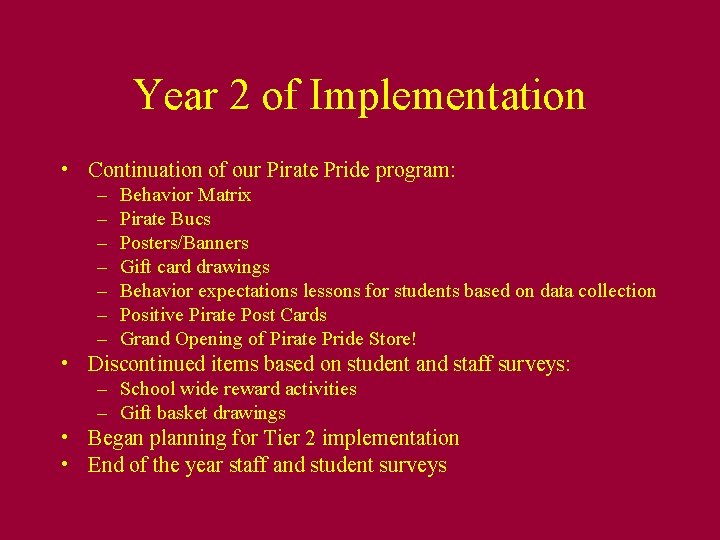 Year 2 of Implementation

• Continuation of our Pirate Pride program:
  – Behavior Matrix
  – Pirate Bucs
  – Posters/Banners
  – Gift card drawings
  – Behavior expectations lessons for students based on data collection
  – Positive Pirate Post Cards
  – Grand Opening of Pirate Pride Store!
• Discontinued items based on student and staff surveys:
  – School wide reward activities
  – Gift basket drawings
• Began planning for Tier 2 implementation
• End of the year staff and student surveys